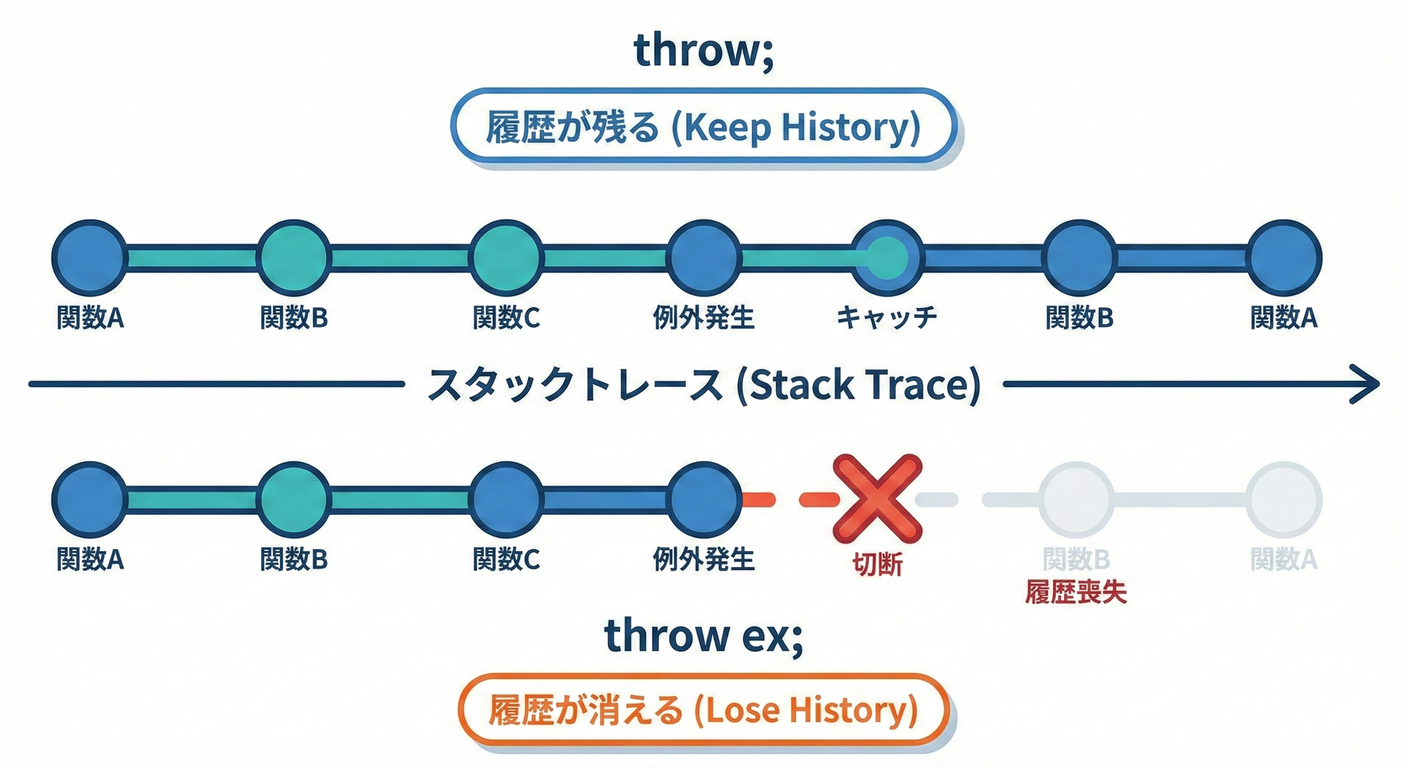 throw;

履歴が残る (Keep History)

関数A 関数B 関数C 例外発生 キャッチ 関数B 関数A

スタックトレース (Stack Trace)

関数A 関数B 関数C 例外発生 切断 関数B 関数A

履歴喪失

throw ex;

履歴が消える (Lose History)